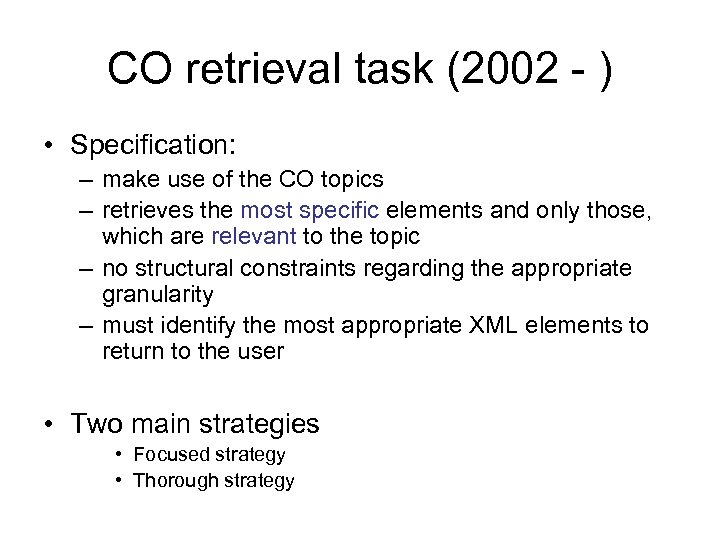 CO retrieval task (2002 - )

• Specification:
– make use of the CO topics
– retrieves the most specific elements and only those, which are relevant to the topic
– no structural constraints regarding the appropriate granularity
– must identify the most appropriate XML elements to return to the user

• Two main strategies
• Focused strategy
• Thorough strategy